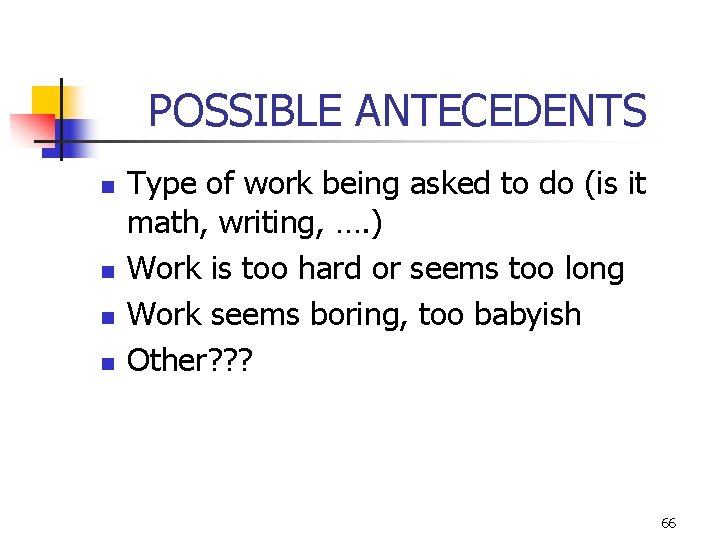 POSSIBLE ANTECEDENTS

- Type of work being asked to do (is it math, writing, ….)
- Work is too hard or seems too long
- Work seems boring, too babyish
- Other???

66